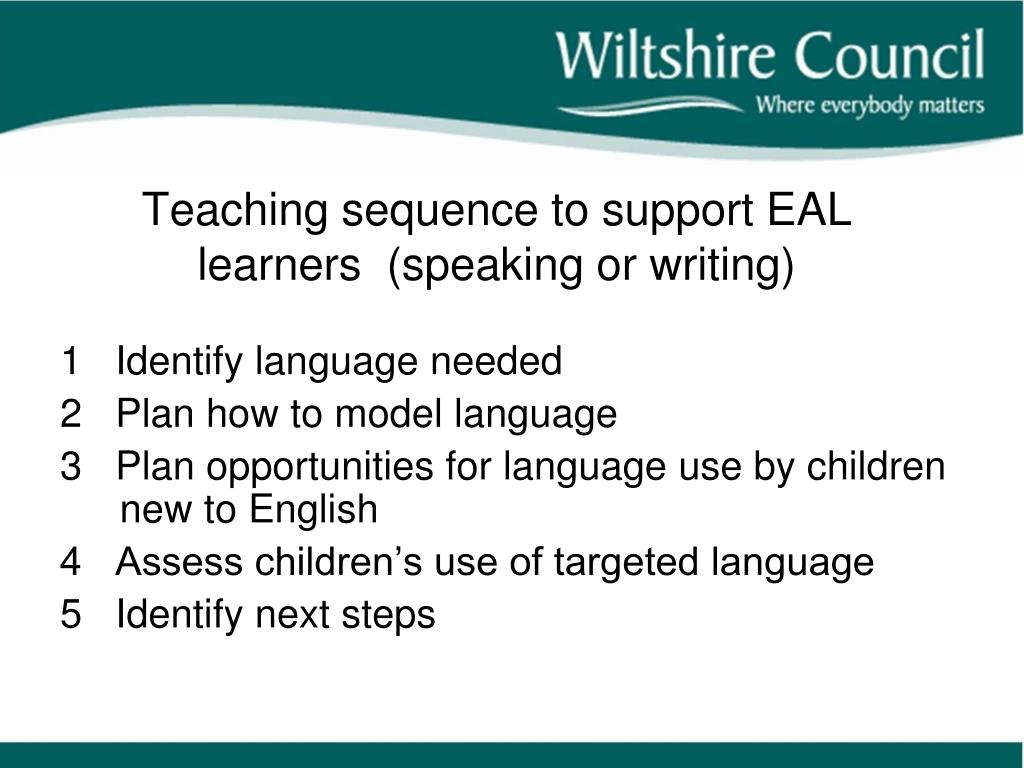 Wiltshire Council
Where everybody matters

Teaching sequence to support EAL learners (speaking or writing)

1 Identify language needed
2 Plan how to model language
3 Plan opportunities for language use by children new to English
4 Assess children's use of targeted language
5 Identify next steps